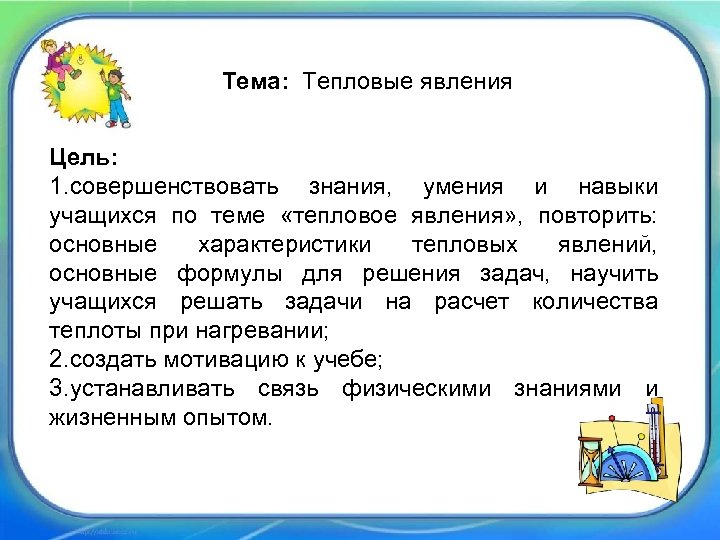 Тема: Тепловые явления

Цель:
1.совершенствовать знания, умения и навыки учащихся по теме «тепловое явления», повторить: основные характеристики тепловых явлений, основные формулы для решения задач, научить учащихся решать задачи на расчет количества теплоты при нагревании;
2.создать мотивацию к учебе;
3.устанавливать связь физическими знаниями и жизненным опытом.